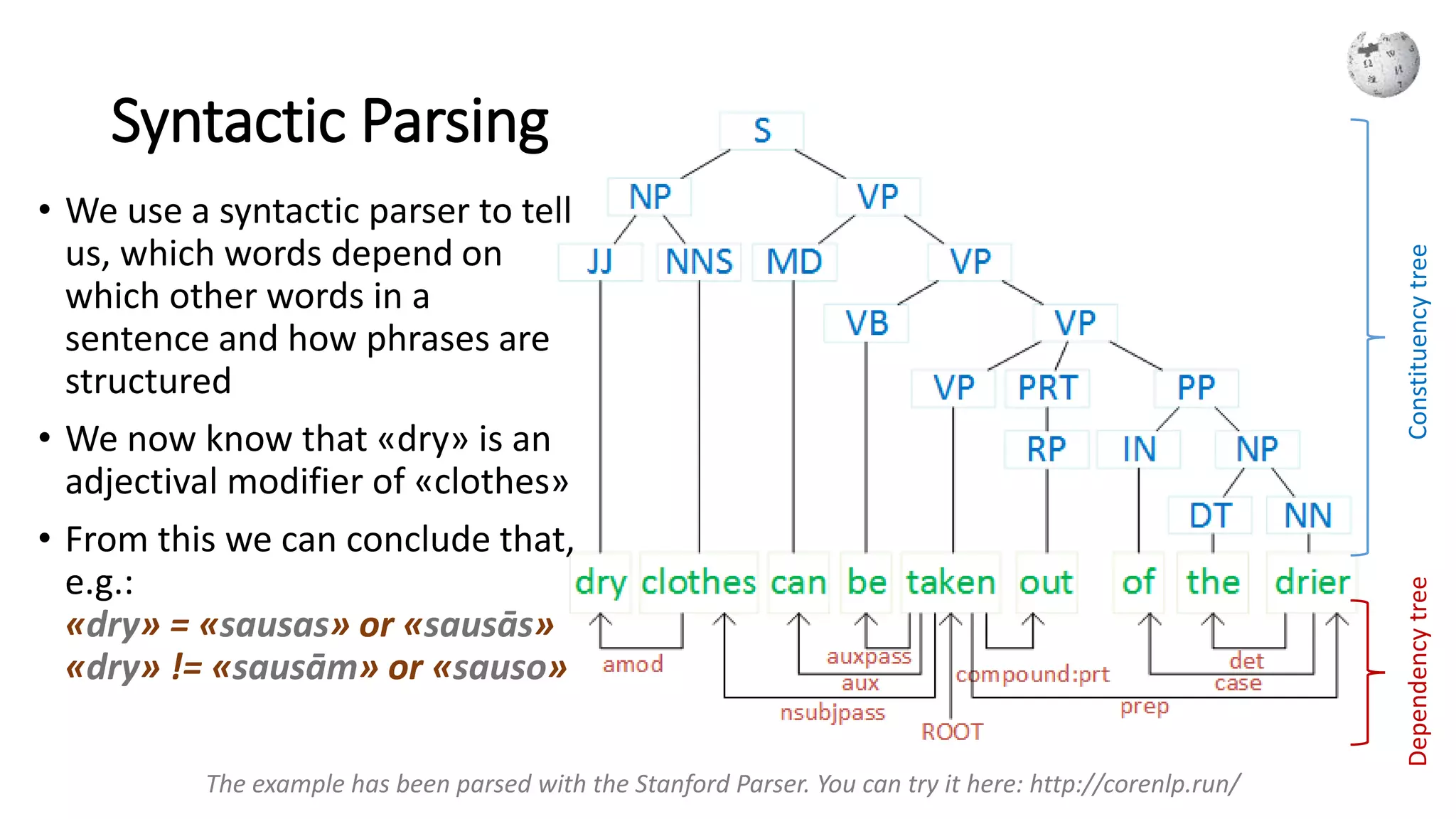 Syntactic Parsing

• We use a syntactic parser to tell us, which words depend on which other words in a sentence and how phrases are structured

• We now know that «dry» is an adjectival modifier of «clothes»

• From this we can conclude that, e.g.:
«dry» = «sausas» or «sausās»
«dry» != «sausām» or «sauso»

S
NP VP
JJ NNS MD VP
VB VP
VP PRT PP
RP IN NP
DT NN
dry clothes can be taken out of the drier

amod
auxpass
aux
nsubjpass
ROOT
compound:prt
det
case
prep

Constituency tree
Dependency tree

The example has been parsed with the Stanford Parser. You can try it here: http://corenlp.run/